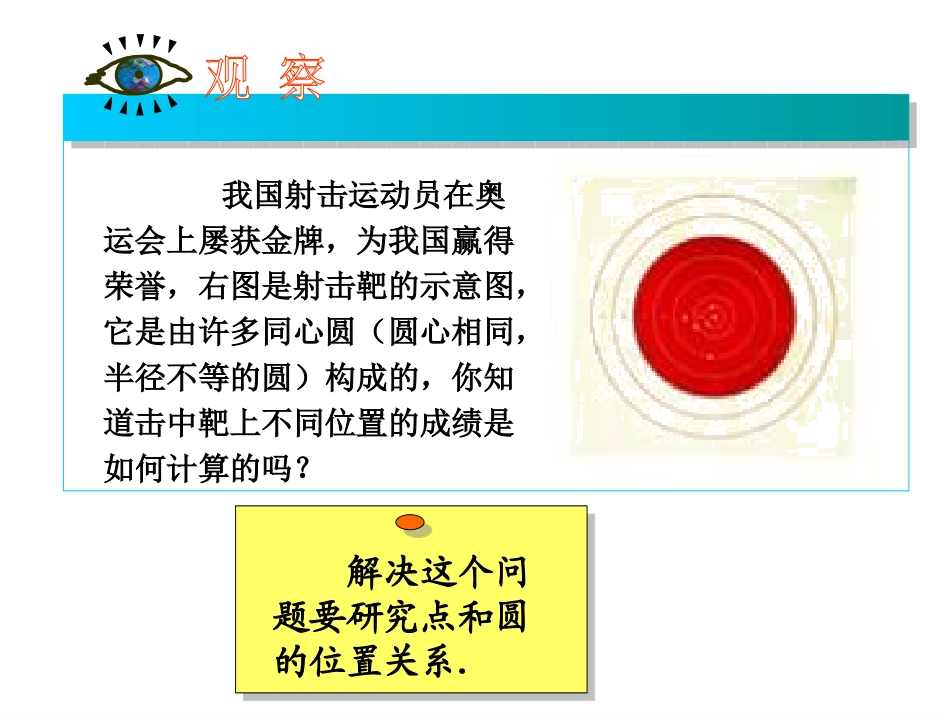 观 察

我国射击运动员在奥运会上屡获金牌，为我国赢得荣誉，右图是射击靶的示意图，它是由许多同心圆（圆心相同，半径不等的圆）构成的，你知道击中靶上不同位置的成绩是如何计算的吗？

解决这个问题要研究点和圆的位置关系.